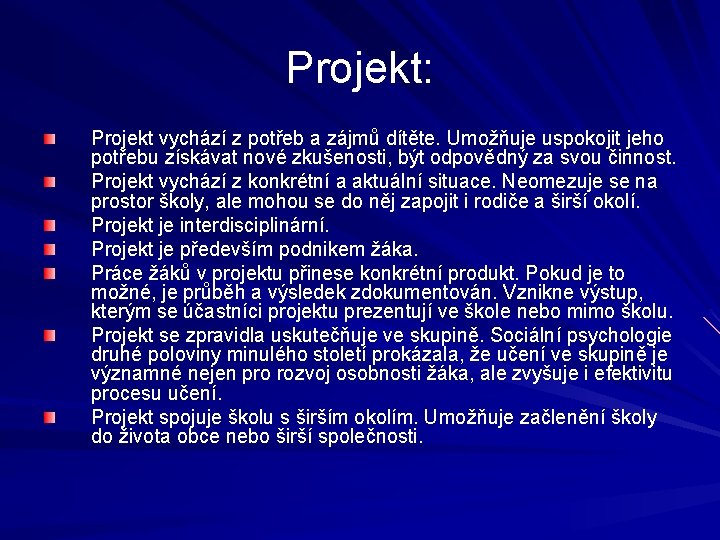 Projekt:

Projekt vychází z potřeb a zájmů dítěte. Umožňuje uspokojit jeho potřebu získávat nové zkušenosti, být odpovědný za svou činnost.

Projekt vychází z konkrétní a aktuální situace. Neomezuje se na prostor školy, ale mohou se do něj zapojit i rodiče a širší okolí.

Projekt je interdisciplinární.

Projekt je především podnikem žáka.

Práce žáků v projektu přinese konkrétní produkt. Pokud je to možné, je průběh a výsledek zdokumentován. Vznikne výstup, kterým se účastníci projektu prezentují ve škole nebo mimo školu.

Projekt se zpravidla uskutečňuje ve skupině. Sociální psychologie druhé poloviny minulého století prokázala, že učení ve skupině je významné nejen pro rozvoj osobnosti žáka, ale zvyšuje i efektivitu procesu učení.

Projekt spojuje školu s širším okolím. Umožňuje začlenění školy do života obce nebo širší společnosti.